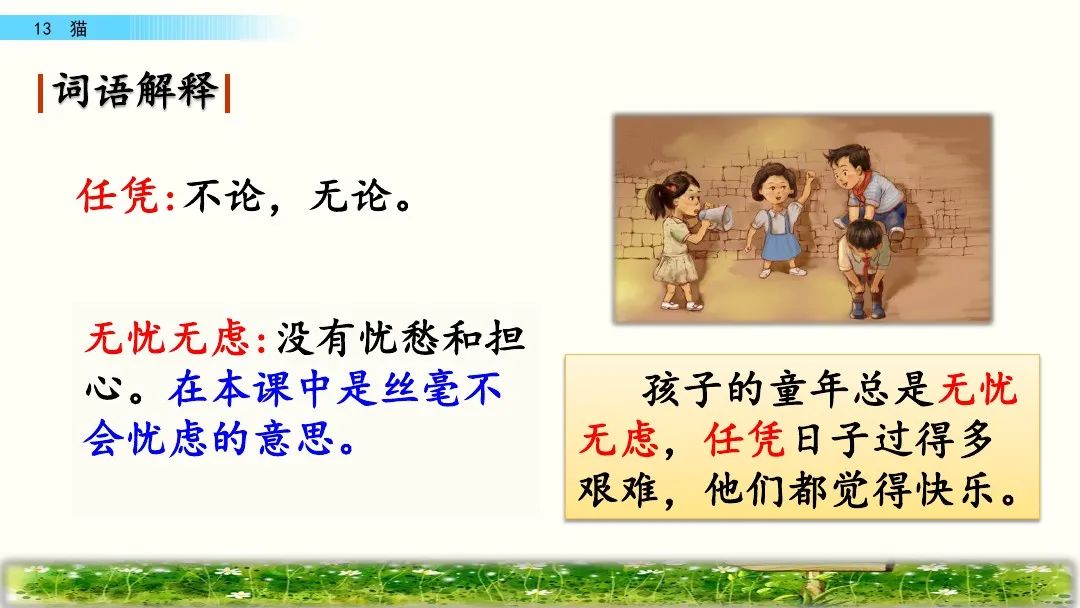 13 猫

词语解释

任凭：不论，无论。

无忧无虑：没有忧愁和担心。在本课中是丝毫不会忧虑的意思。

孩子的童年总是无忧无虑，任凭日子过得多艰难，他们都觉得快乐。